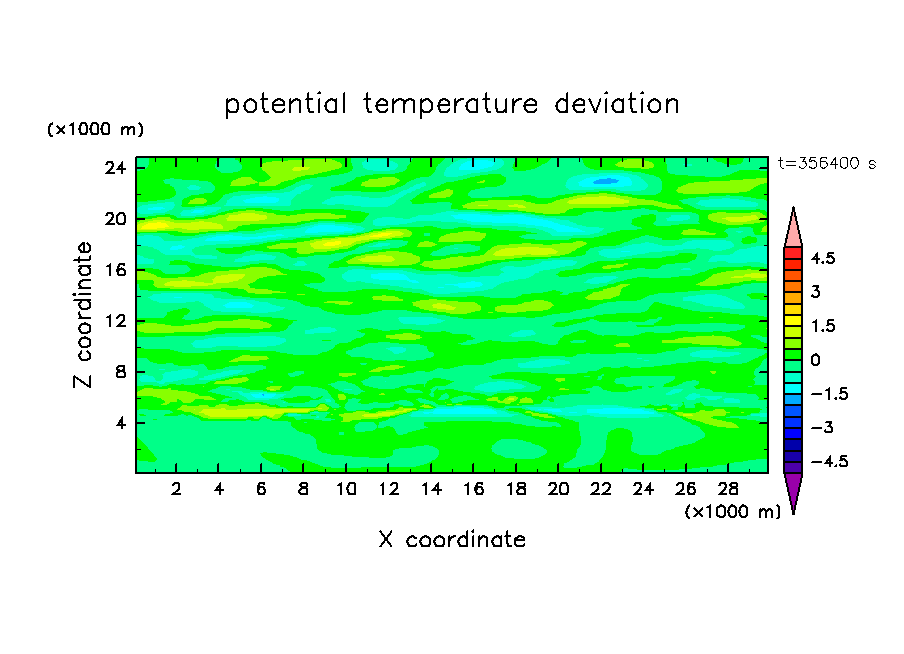 potential temperature deviation

(×1000 m)

t=356400 s

24
20
16
12
8
4

Z coordinate

2 4 6 8 10 12 14 16 18 20 22 24 26 28

(×1000 m)

X coordinate

4.5
3
1.5
0
−1.5
−3
−4.5